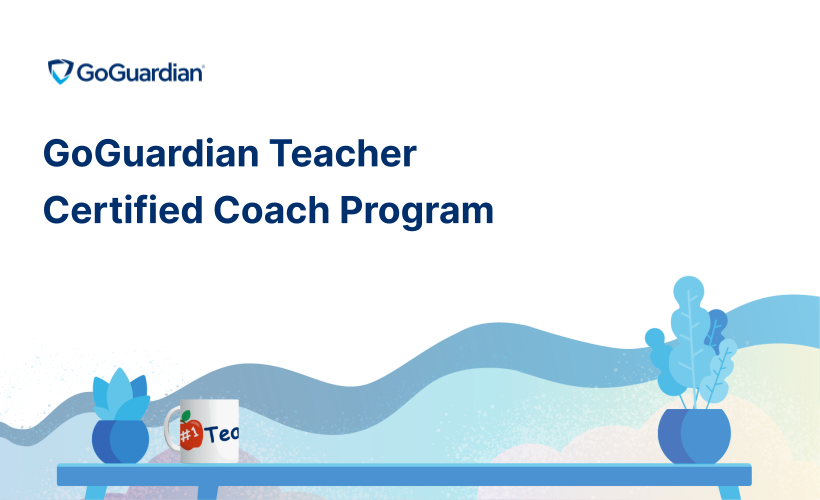 GoGuardian

GoGuardian Teacher
Certified Coach Program

#1 Tea